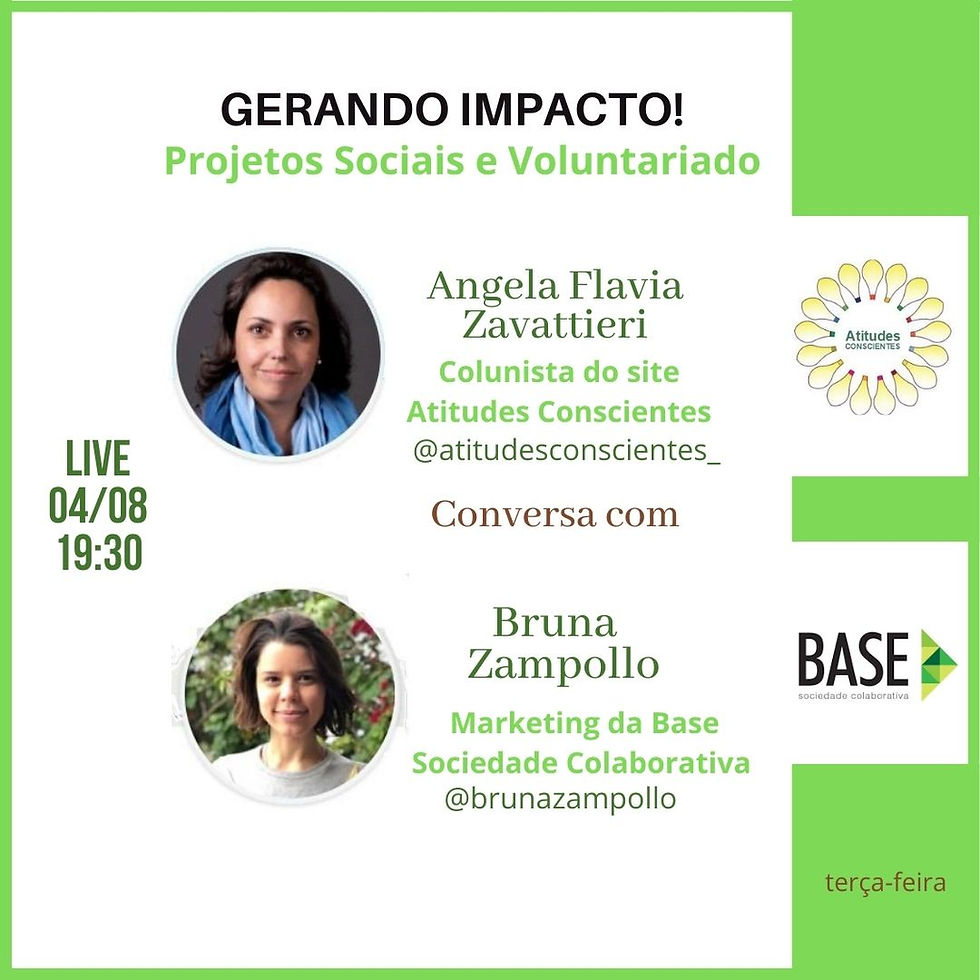 GERANDO IMPACTO!
Projetos Sociais e Voluntariado

Angela Flavia Zavattieri
Colunista do site Atitudes Conscientes
@atitudesconscientes_

Atitudes CONSCIENTES

LIVE
04/08
19:30

Conversa com

Bruna Zampollo
Marketing da Base Sociedade Colaborativa
@brunazampollo

BASE
sociedade colaborativa

terça-feira